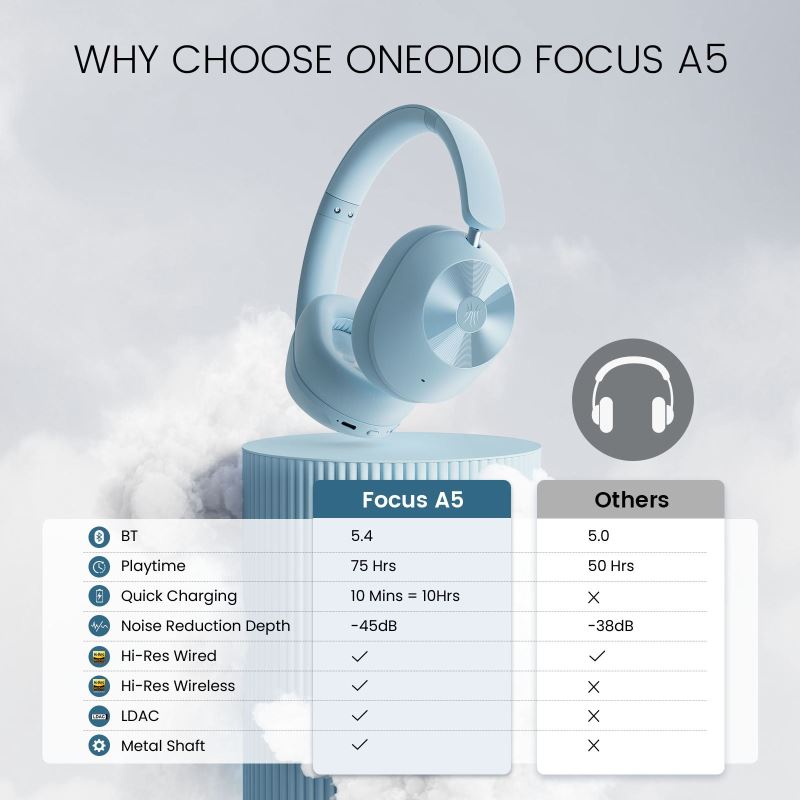 WHY CHOOSE ONEODIO FOCUS A5

| | Focus A5 | Others |
|---|---|---|
| BT | 5.4 | 5.0 |
| Playtime | 75 Hrs | 50 Hrs |
| Quick Charging | 10 Mins = 10Hrs | ✕ |
| Noise Reduction Depth | -45dB | -38dB |
| Hi-Res Wired | ✓ | ✓ |
| Hi-Res Wireless | ✓ | ✕ |
| LDAC | ✓ | ✕ |
| Metal Shaft | ✓ | ✕ |